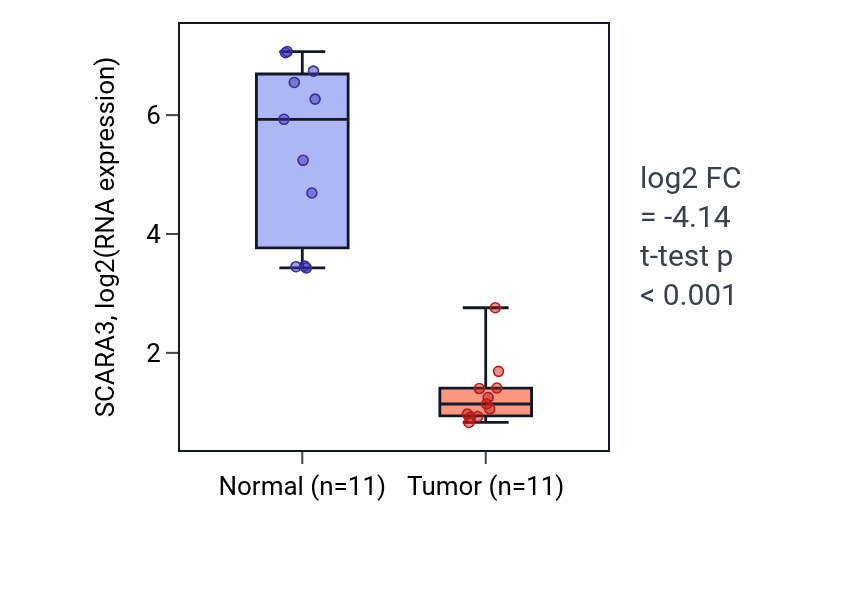 SCARA3, log2(RNA expression)

6
4
2

Normal (n=11) Tumor (n=11)

log2 FC = -4.14 t-test p < 0.001